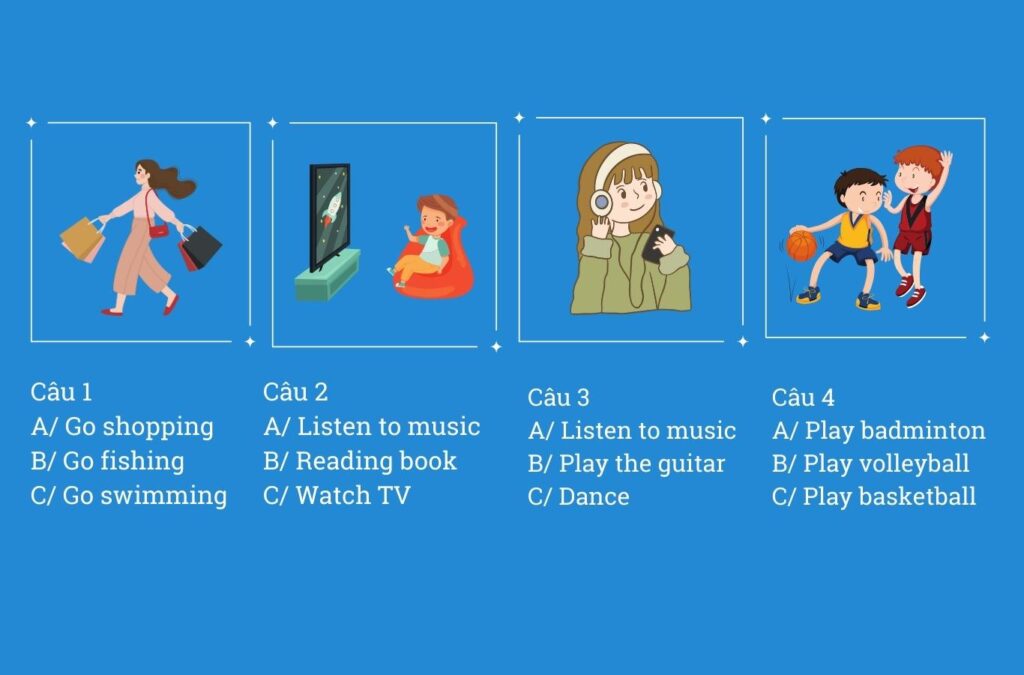 Câu 1
A/ Go shopping
B/ Go fishing
C/ Go swimming

Câu 2
A/ Listen to music
B/ Reading book
C/ Watch TV

Câu 3
A/ Listen to music
B/ Play the guitar
C/ Dance

Câu 4
A/ Play badminton
B/ Play volleyball
C/ Play basketball